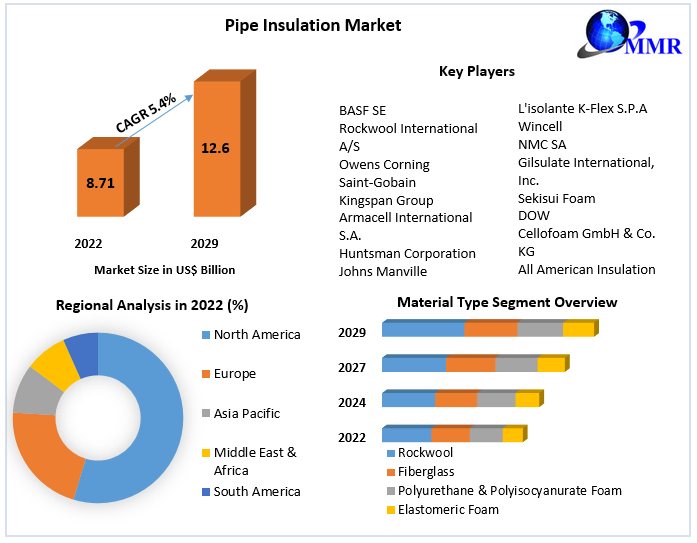 Pipe Insulation Market

MMR

CAGR 5.4%

8.71

12.6

2022

2029

Market Size in US$ Billion

Key Players

BASF SE
Rockwool International A/S
Owens Corning
Saint-Gobain
Kingspan Group
Armacell International S.A.
Huntsman Corporation
Johns Manville

L'isolante K-Flex S.P.A
Wincell
NMC SA
Gilsulate International, Inc.
Sekisui Foam
DOW
Cellofoam GmbH & Co. KG
All American Insulation

Regional Analysis in 2022 (%)

North America
Europe
Asia Pacific
Middle East & Africa
South America

Material Type Segment Overview

2029
2027
2024
2022

Rockwool
Fiberglass
Polyurethane & Polyisocyanurate Foam
Elastomeric Foam